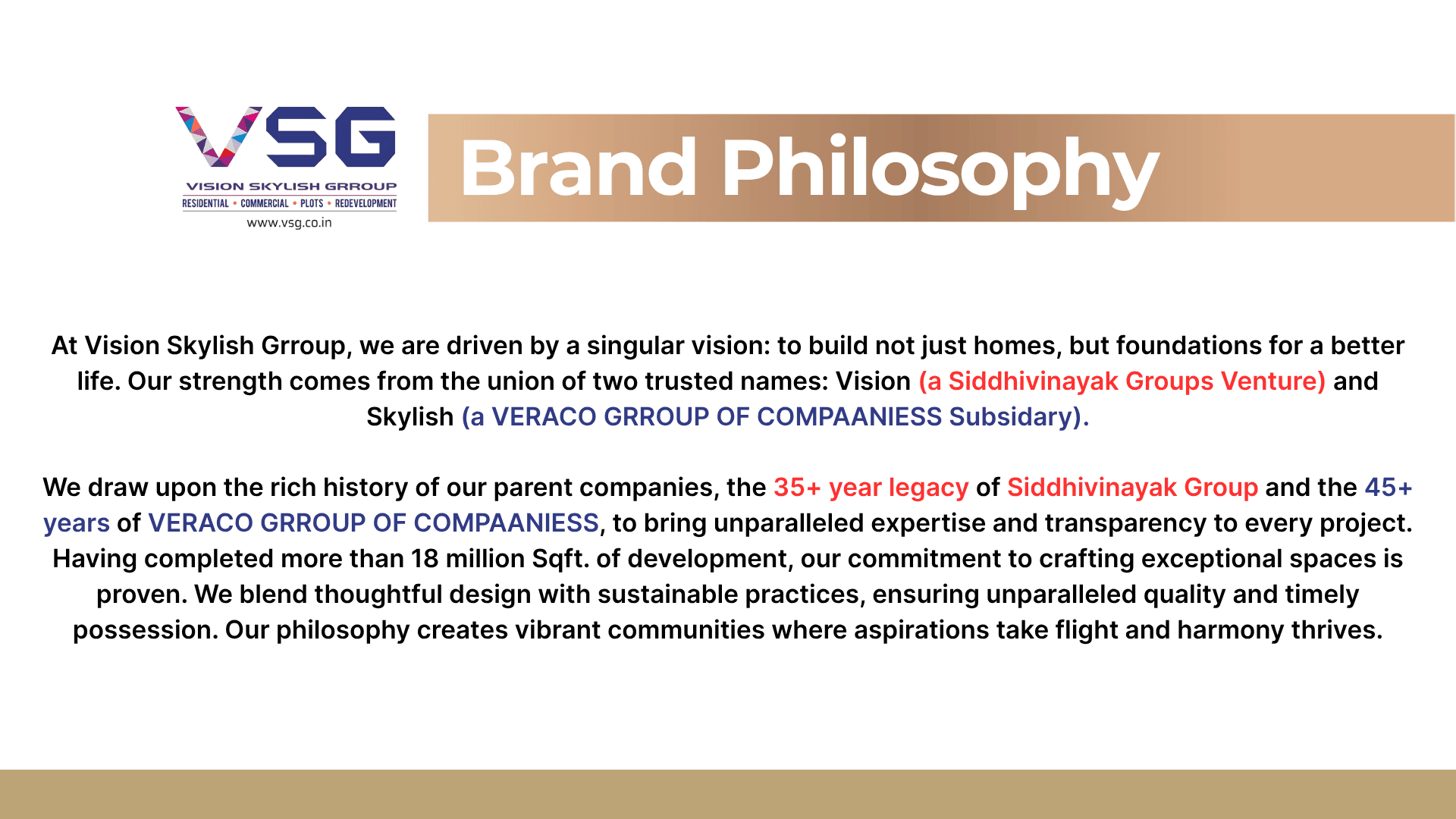 VSG
VISION SKYLISH GRROUP
RESIDENTIAL • COMMERCIAL • PLOTS • REDEVELOPMENT
www.vsg.co.in

Brand Philosophy

At Vision Skylish Grroup, we are driven by a singular vision: to build not just homes, but foundations for a better life. Our strength comes from the union of two trusted names: Vision (a Siddhivinayak Groups Venture) and Skylish (a VERACO GRROUP OF COMPAANIESS Subsidary).

We draw upon the rich history of our parent companies, the 35+ year legacy of Siddhivinayak Group and the 45+ years of VERACO GRROUP OF COMPAANIESS, to bring unparalleled expertise and transparency to every project. Having completed more than 18 million Sqft. of development, our commitment to crafting exceptional spaces is proven. We blend thoughtful design with sustainable practices, ensuring unparalleled quality and timely possession. Our philosophy creates vibrant communities where aspirations take flight and harmony thrives.